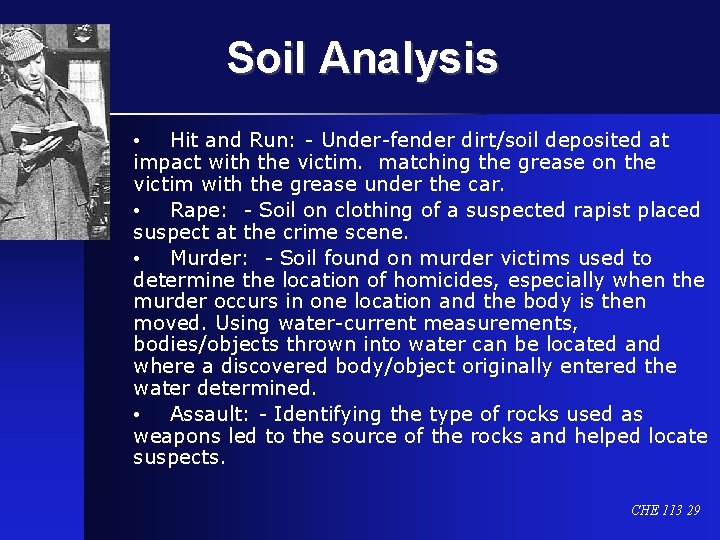 Soil Analysis

• Hit and Run: - Under-fender dirt/soil deposited at impact with the victim. matching the grease on the victim with the grease under the car.

• Rape: - Soil on clothing of a suspected rapist placed suspect at the crime scene.

• Murder: - Soil found on murder victims used to determine the location of homicides, especially when the murder occurs in one location and the body is then moved. Using water-current measurements, bodies/objects thrown into water can be located and where a discovered body/object originally entered the water determined.

• Assault: - Identifying the type of rocks used as weapons led to the source of the rocks and helped locate suspects.

CHE 113 29